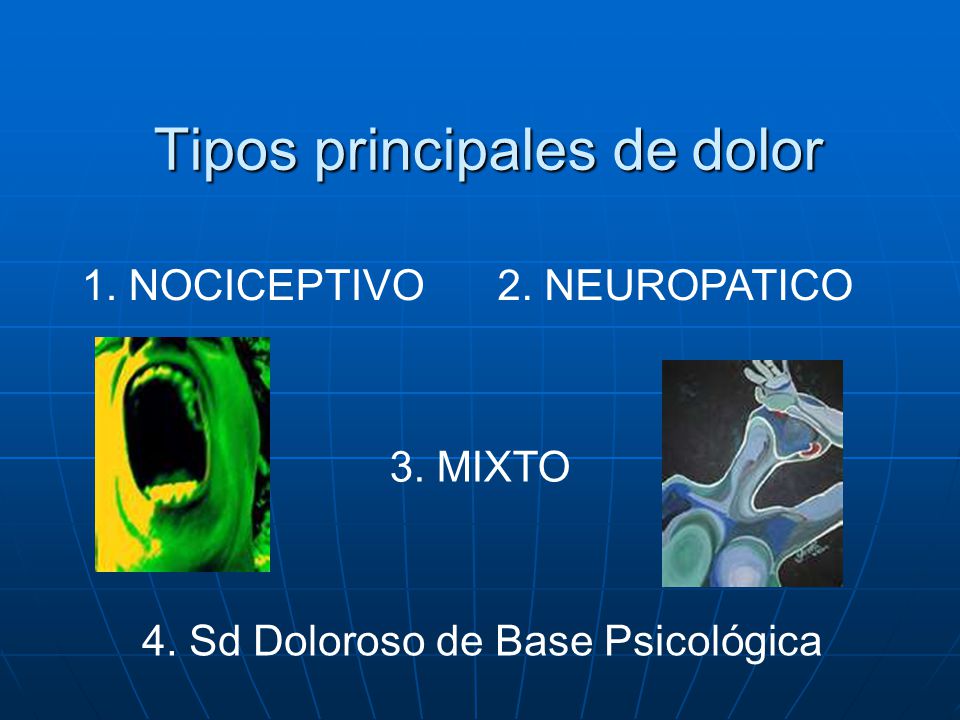 Tipos principales de dolor

1. NOCICEPTIVO 2. NEUROPATICO

3. MIXTO

4. Sd Doloroso de Base Psicológica